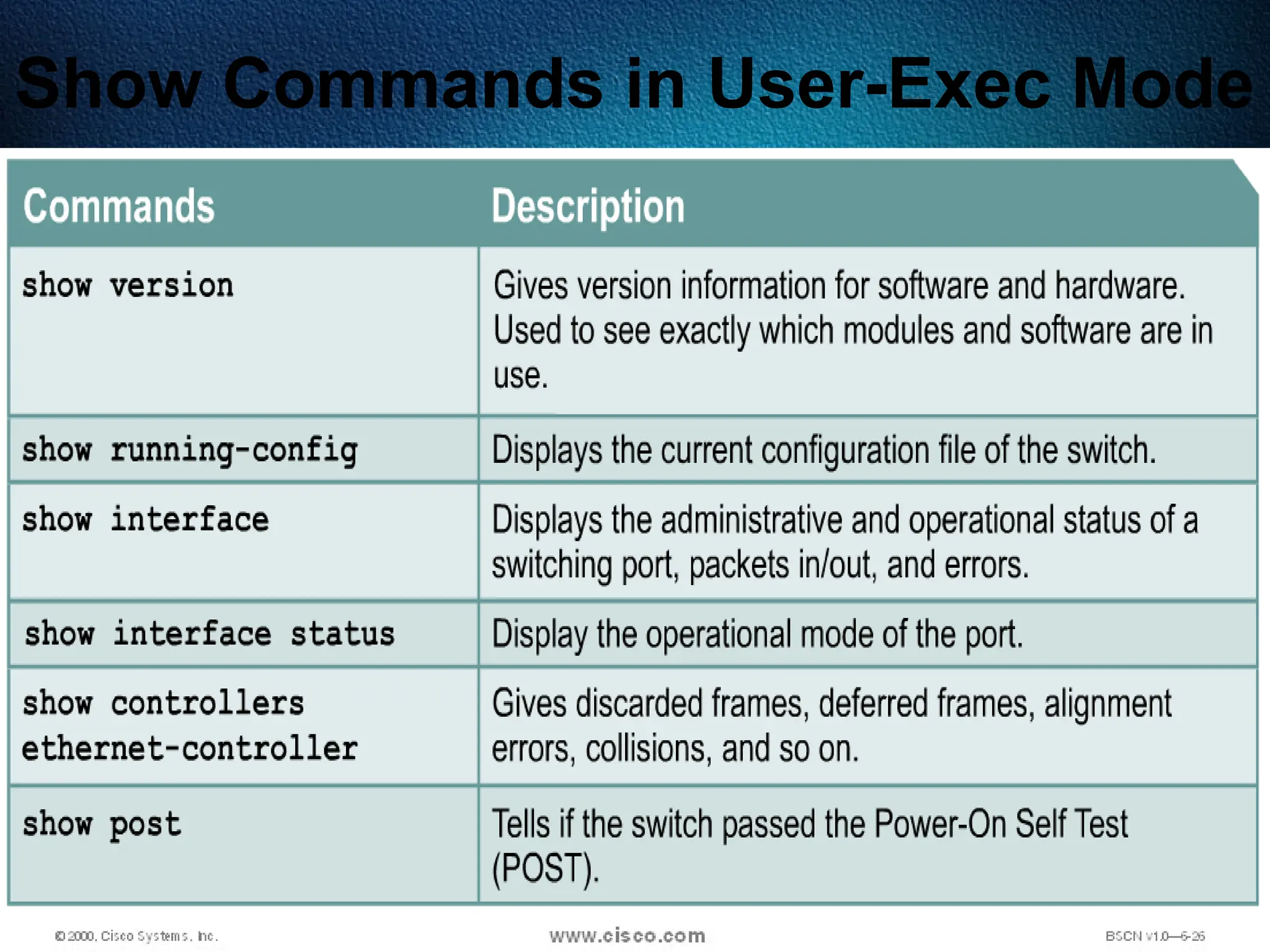 Show Commands in User-Exec Mode

| Commands | Description |
|---|---|
| show version | Gives version information for software and hardware. Used to see exactly which modules and software are in use. |
| show running-config | Displays the current configuration file of the switch. |
| show interface | Displays the administrative and operational status of a switching port, packets in/out, and errors. |
| show interface status | Display the operational mode of the port. |
| show controllers ethernet-controller | Gives discarded frames, deferred frames, alignment errors, collisions, and so on. |
| show post | Tells if the switch passed the Power-On Self Test (POST). |

© 2000, Cisco Systems, Inc.

www.cisco.com

BSCN v1.0—6-26